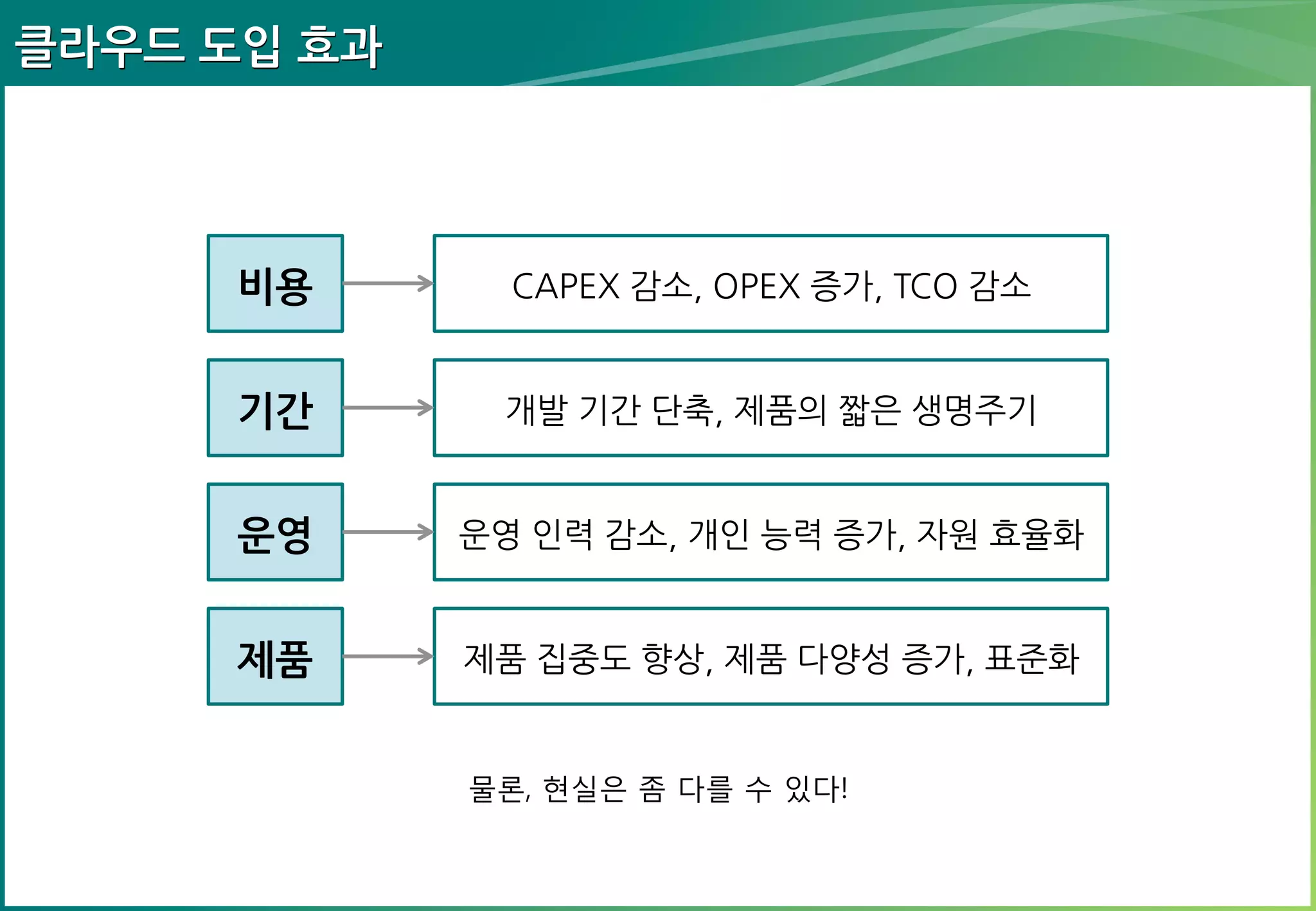 클라우드 도입 효과

비용

CAPEX 감소, OPEX 증가, TCO 감소

기간

개발 기간 단축, 제품의 짧은 생명주기

운영

운영 인력 감소, 개인 능력 증가, 자원 효율화

제품

제품 집중도 향상, 제품 다양성 증가, 표준화

물론, 현실은 좀 다를 수 있다!